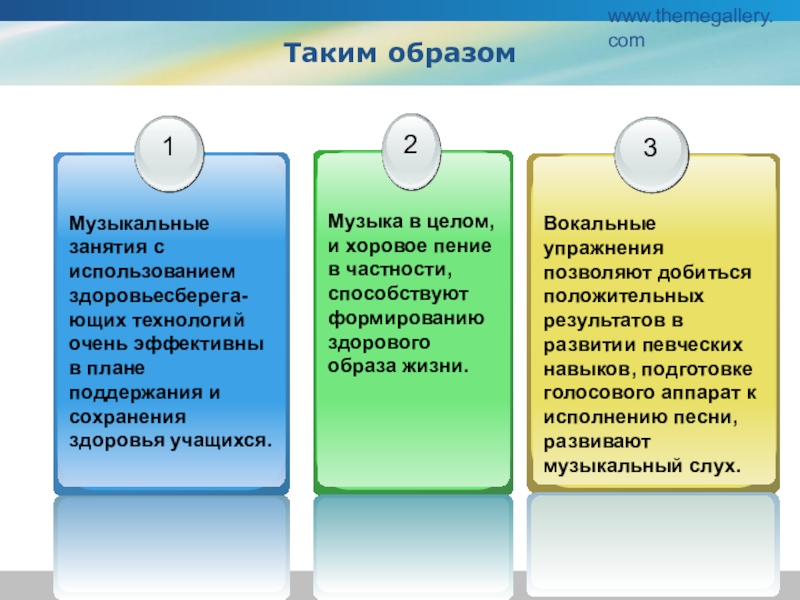 www.themegallery.com

Таким образом

1

Музыкальные занятия с использованием здоровьесберегающих технологий очень эффективны в плане поддержания и сохранения здоровья учащихся.

2

Музыка в целом, и хоровое пение в частности, способствуют формированию здорового образа жизни.

3

Вокальные упражнения позволяют добиться положительных результатов в развитии певческих навыков, подготовке голосового аппарат к исполнению песни, развивают музыкальный слух.